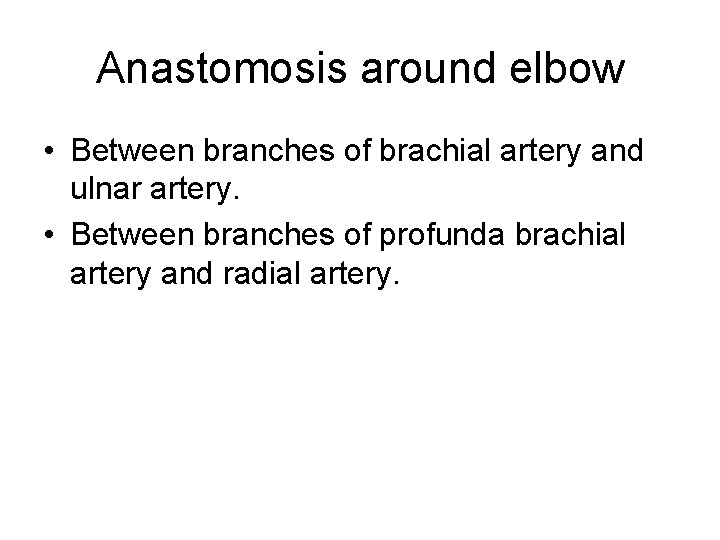 Anastomosis around elbow

• Between branches of brachial artery and ulnar artery.
• Between branches of profunda brachial artery and radial artery.